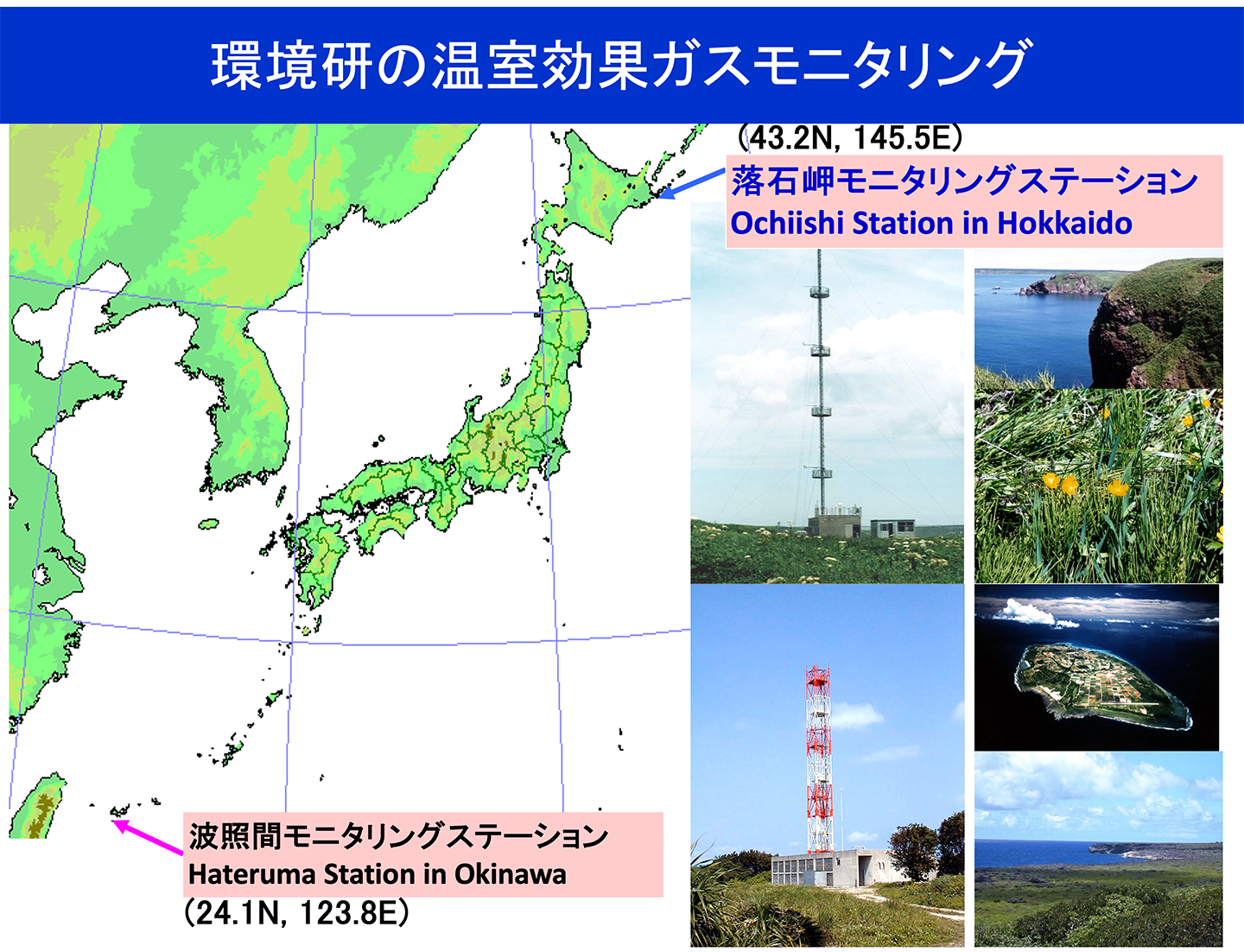 環境研の温室効果ガスモニタリング

（43.2N, 145.5E）
落石岬モニタリングステーション
Ochiishi Station in Hokkaido

波照間モニタリングステーション
Hateruma Station in Okinawa
（24.1N, 123.8E）